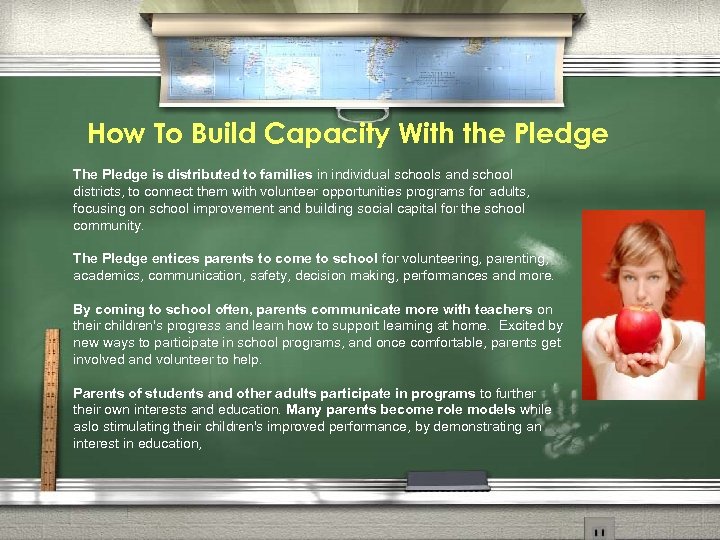 How To Build Capacity With the Pledge

The Pledge is distributed to families in individual schools and school districts, to connect them with volunteer opportunities programs for adults, focusing on school improvement and building social capital for the school community.

The Pledge entices parents to come to school for volunteering, parenting, academics, communication, safety, decision making, performances and more.

By coming to school often, parents communicate more with teachers on their children's progress and learn how to support learning at home. Excited by new ways to participate in school programs, and once comfortable, parents get involved and volunteer to help.

Parents of students and other adults participate in programs to further their own interests and education. Many parents become role models while aslo stimulating their children's improved performance, by demonstrating an interest in education,